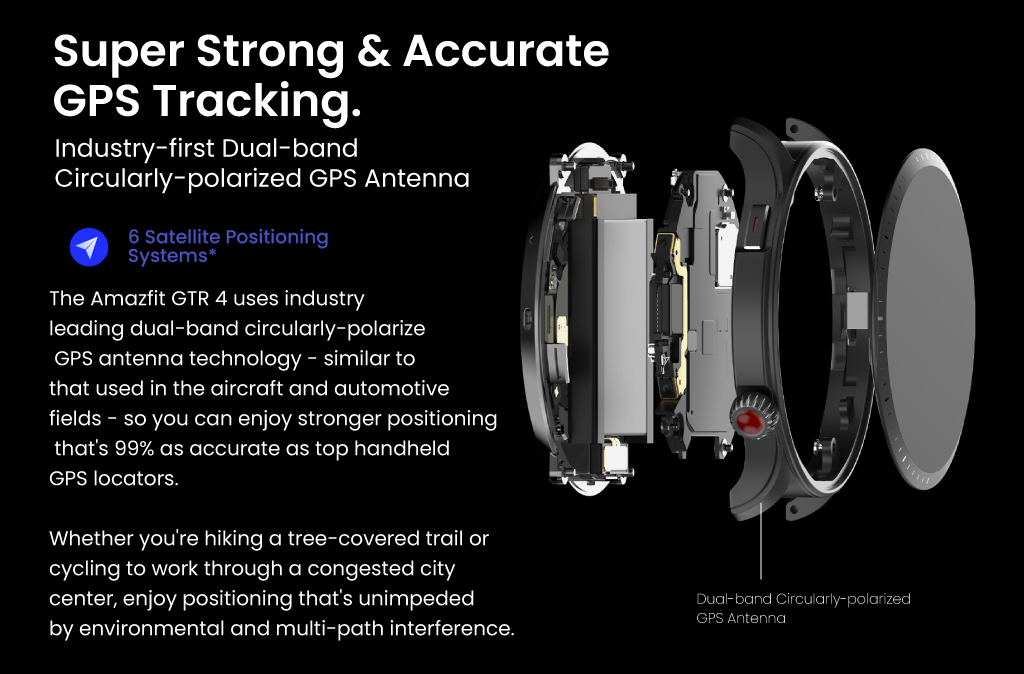 Super Strong & Accurate GPS Tracking.

Industry-first Dual-band Circularly-polarized GPS Antenna

6 Satellite Positioning Systems*

The Amazfit GTR 4 uses industry leading dual-band circularly-polarize GPS antenna technology - similar to that used in the aircraft and automotive fields - so you can enjoy stronger positioning that's 99% as accurate as top handheld GPS locators.

Whether you're hiking a tree-covered trail or cycling to work through a congested city center, enjoy positioning that's unimpeded by environmental and multi-path interference.

Dual-band Circularly-polarized GPS Antenna